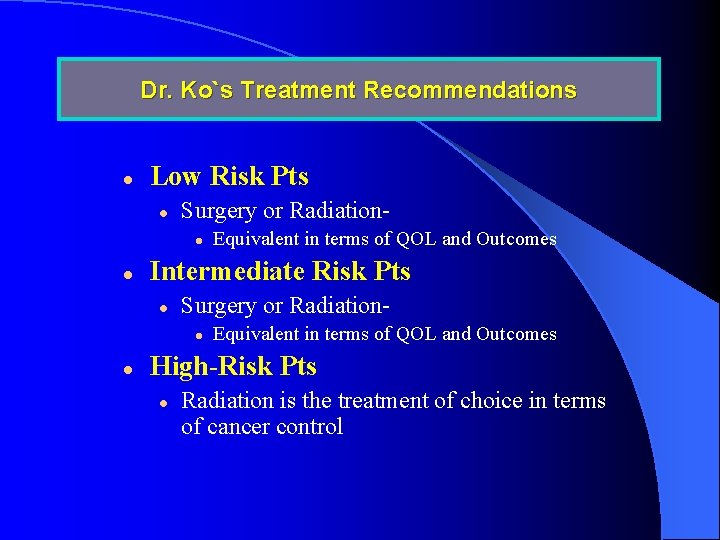 Dr. Ko`s Treatment Recommendations

- Low Risk Pts
  - Surgery or Radiation-
    - Equivalent in terms of QOL and Outcomes
- Intermediate Risk Pts
  - Surgery or Radiation-
    - Equivalent in terms of QOL and Outcomes
- High-Risk Pts
  - Radiation is the treatment of choice in terms of cancer control